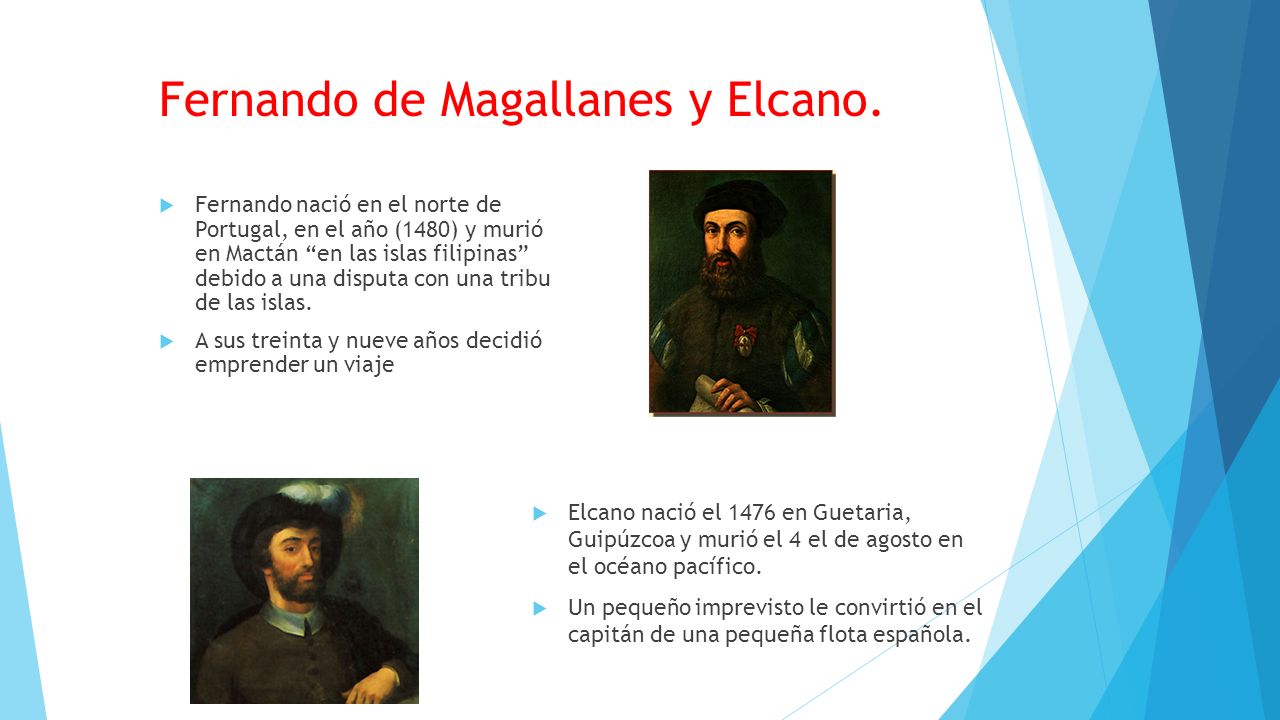 Fernando de Magallanes y Elcano.

Fernando nació en el norte de Portugal, en el año (1480) y murió en Mactán “en las islas filipinas” debido a una disputa con una tribu de las islas.

A sus treinta y nueve años decidió emprender un viaje

Elcano nació el 1476 en Guetaria, Guipúzcoa y murió el 4 el de agosto en el océano pacífico.

Un pequeño imprevisto le convirtió en el capitán de una pequeña flota española.